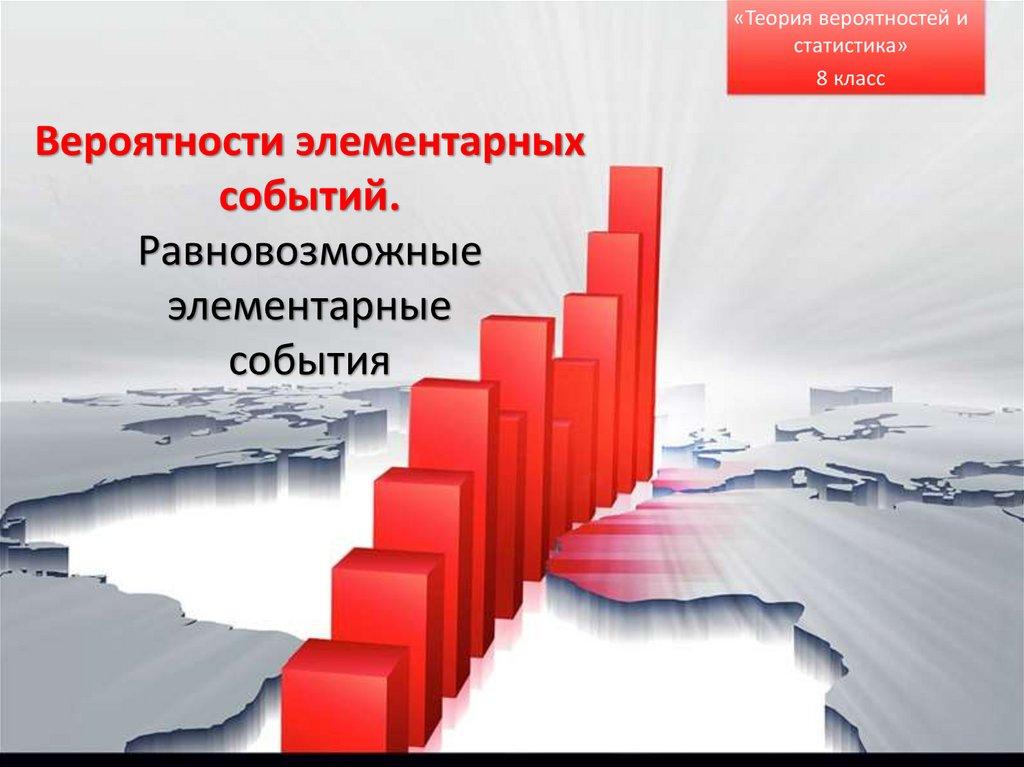 «Теория вероятностей и статистика»
8 класс

Вероятности элементарных событий.
Равновозможные элементарные события